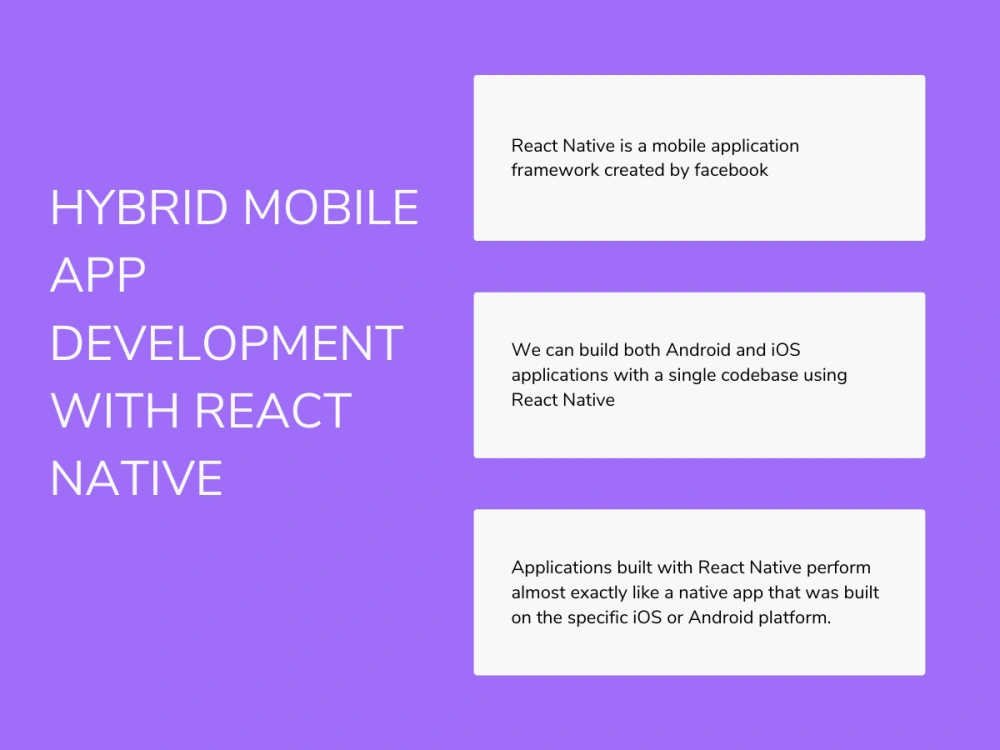 HYBRID MOBILE APP DEVELOPMENT WITH REACT NATIVE

React Native is a mobile application framework created by facebook

We can build both Android and iOS applications with a single codebase using React Native

Applications built with React Native perform almost exactly like a native app that was built on the specific iOS or Android platform.